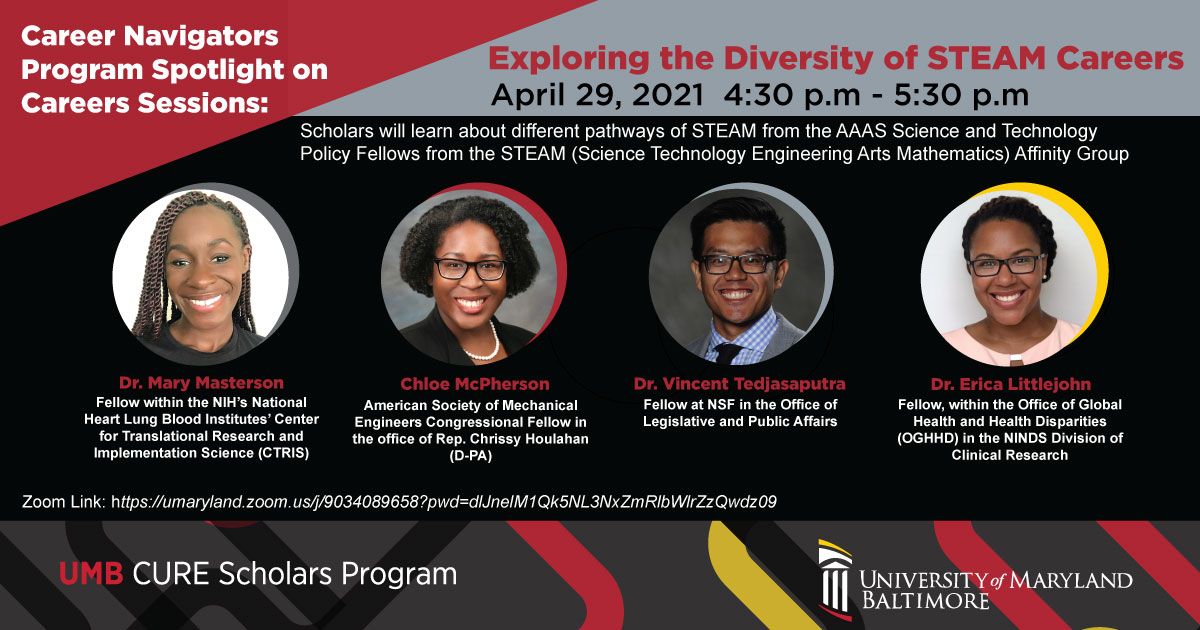 Career Navigators Program Spotlight on Careers Sessions:

Exploring the Diversity of STEAM Careers

April 29, 2021 4:30 p.m - 5:30 p.m

Scholars will learn about different pathways of STEAM from the AAAS Science and Technology Policy Fellows from the STEAM (Science Technology Engineering Arts Mathematics) Affinity Group

Dr. Mary Masterson
Fellow within the NIH's National Heart Lung Blood Institutes' Center for Translational Research and Implementation Science (CTRIS)

Chloe McPherson
American Society of Mechanical Engineers Congressional Fellow in the office of Rep. Chrissy Houlahan (D-PA)

Dr. Vincent Tedjasaputra
Fellow at NSF in the Office of Legislative and Public Affairs

Dr. Erica Littlejohn
Fellow, within the Office of Global Health and Health Disparities (OGHHD) in the NINDS Division of Clinical Research

Zoom Link: https://umaryland.zoom.us/j/9034089658?pwd=dlJneIM1Qk5NL3NxZmRlbWlrZzQwdz09

UMB CURE Scholars Program

UNIVERSITY of MARYLAND BALTIMORE